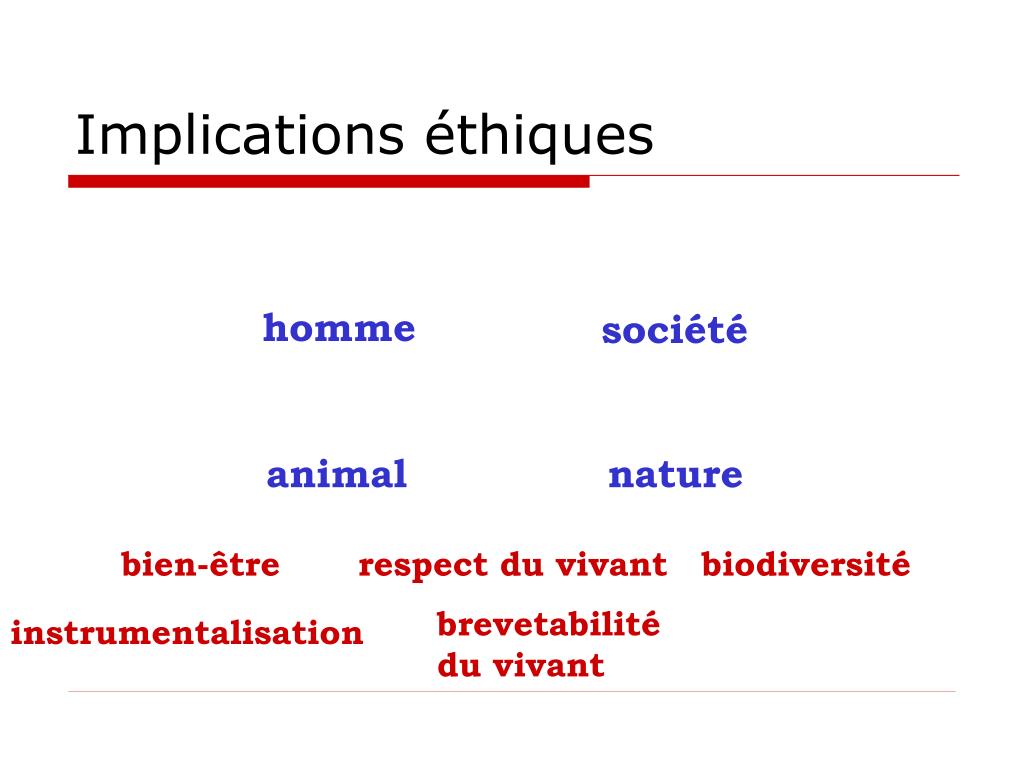 Implications éthiques

homme

société

animal

nature

bien-être

respect du vivant

biodiversité

instrumentalisation

brevetabilité du vivant